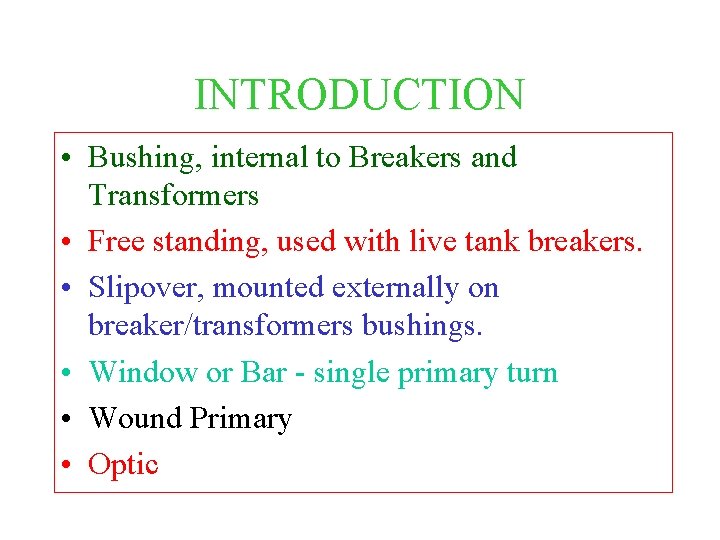 INTRODUCTION

• Bushing, internal to Breakers and Transformers
• Free standing, used with live tank breakers.
• Slipover, mounted externally on breaker/transformers bushings.
• Window or Bar - single primary turn
• Wound Primary
• Optic